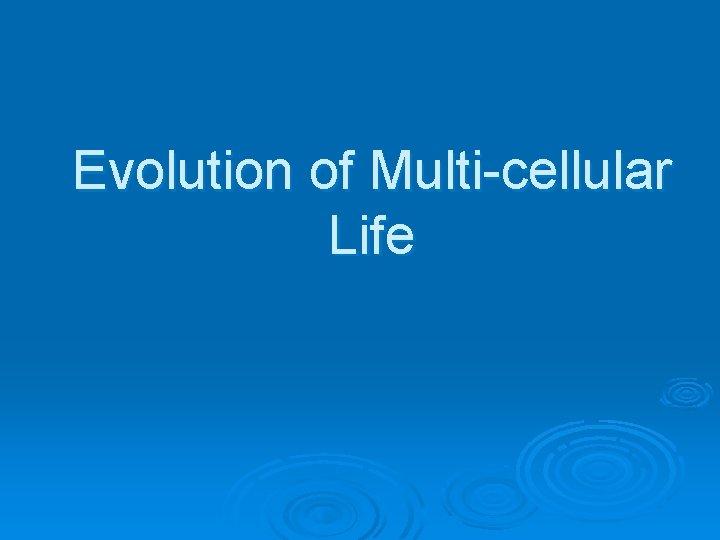 Evolution of Multi-cellular Life